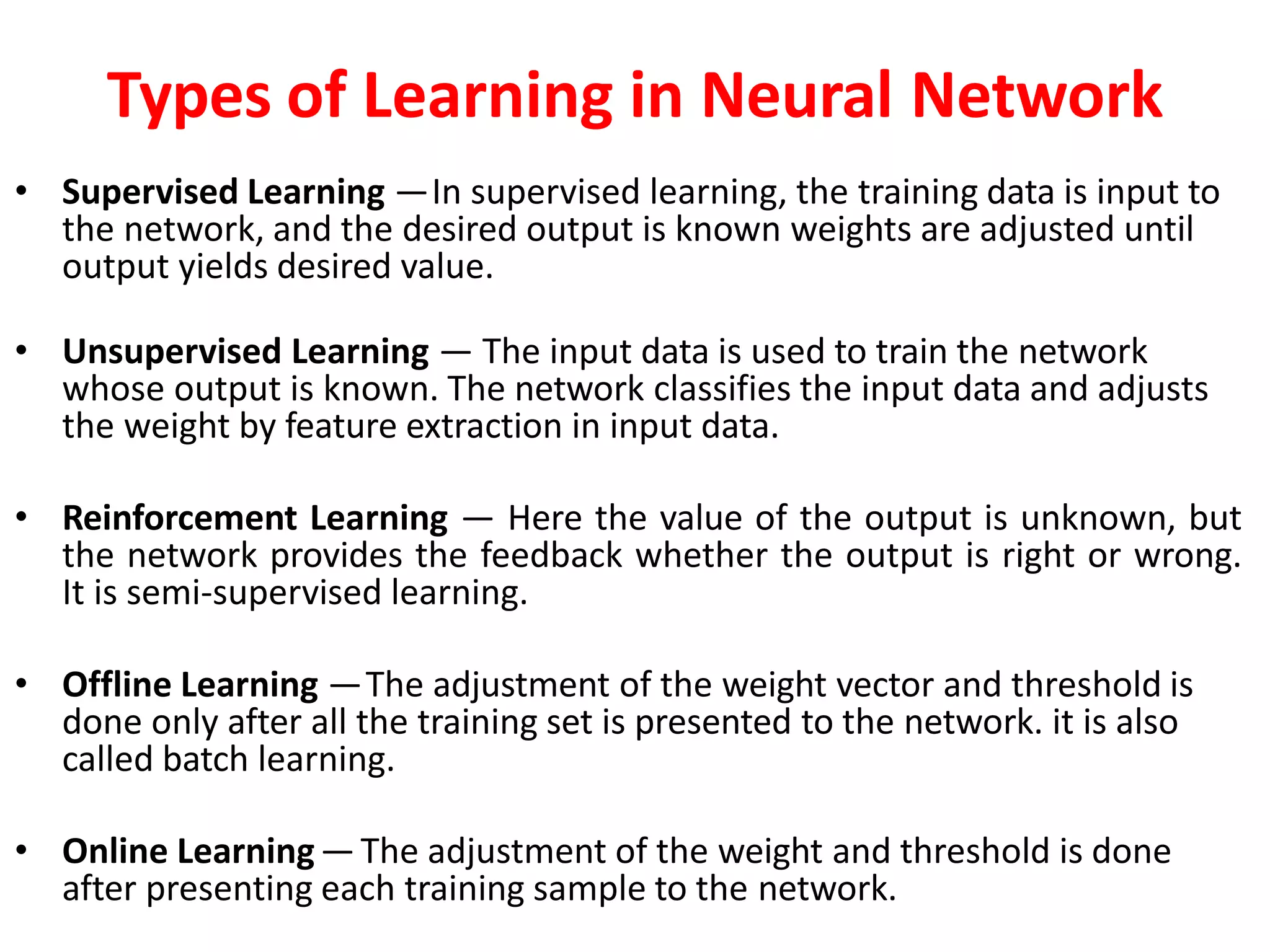 Types of Learning in Neural Network

• Supervised Learning —In supervised learning, the training data is input to the network, and the desired output is known weights are adjusted until output yields desired value.

• Unsupervised Learning — The input data is used to train the network whose output is known. The network classifies the input data and adjusts the weight by feature extraction in input data.

• Reinforcement Learning — Here the value of the output is unknown, but the network provides the feedback whether the output is right or wrong. It is semi-supervised learning.

• Offline Learning —The adjustment of the weight vector and threshold is done only after all the training set is presented to the network. it is also called batch learning.

• Online Learning — The adjustment of the weight and threshold is done after presenting each training sample to the network.